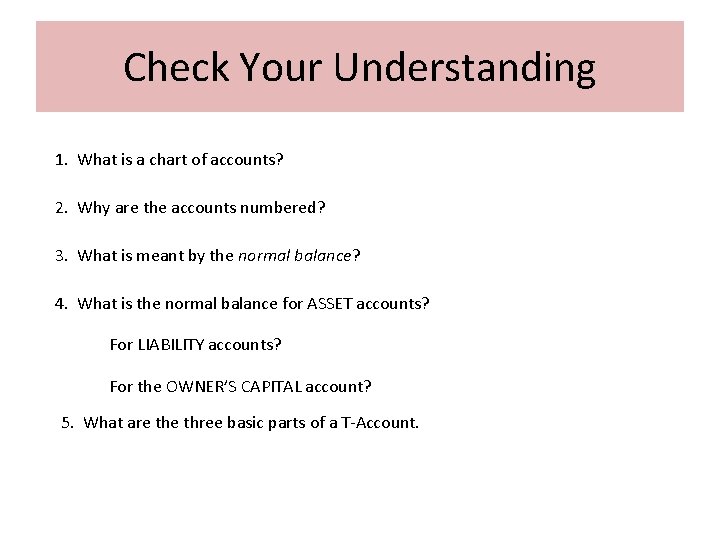 Check Your Understanding

1. What is a chart of accounts?

2. Why are the accounts numbered?

3. What is meant by the normal balance?

4. What is the normal balance for ASSET accounts?

For LIABILITY accounts?

For the OWNER'S CAPITAL account?

5. What are the three basic parts of a T-Account.